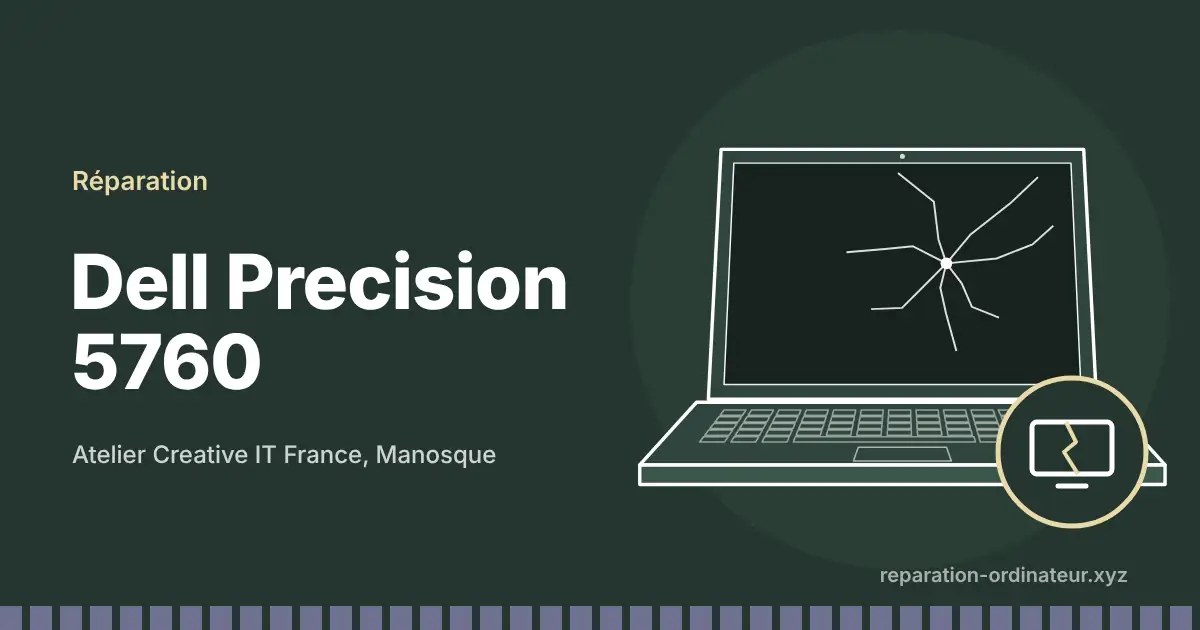 Réparation

Dell Precision 5760

Atelier Creative IT France, Manosque

reparation-ordinateur.xyz